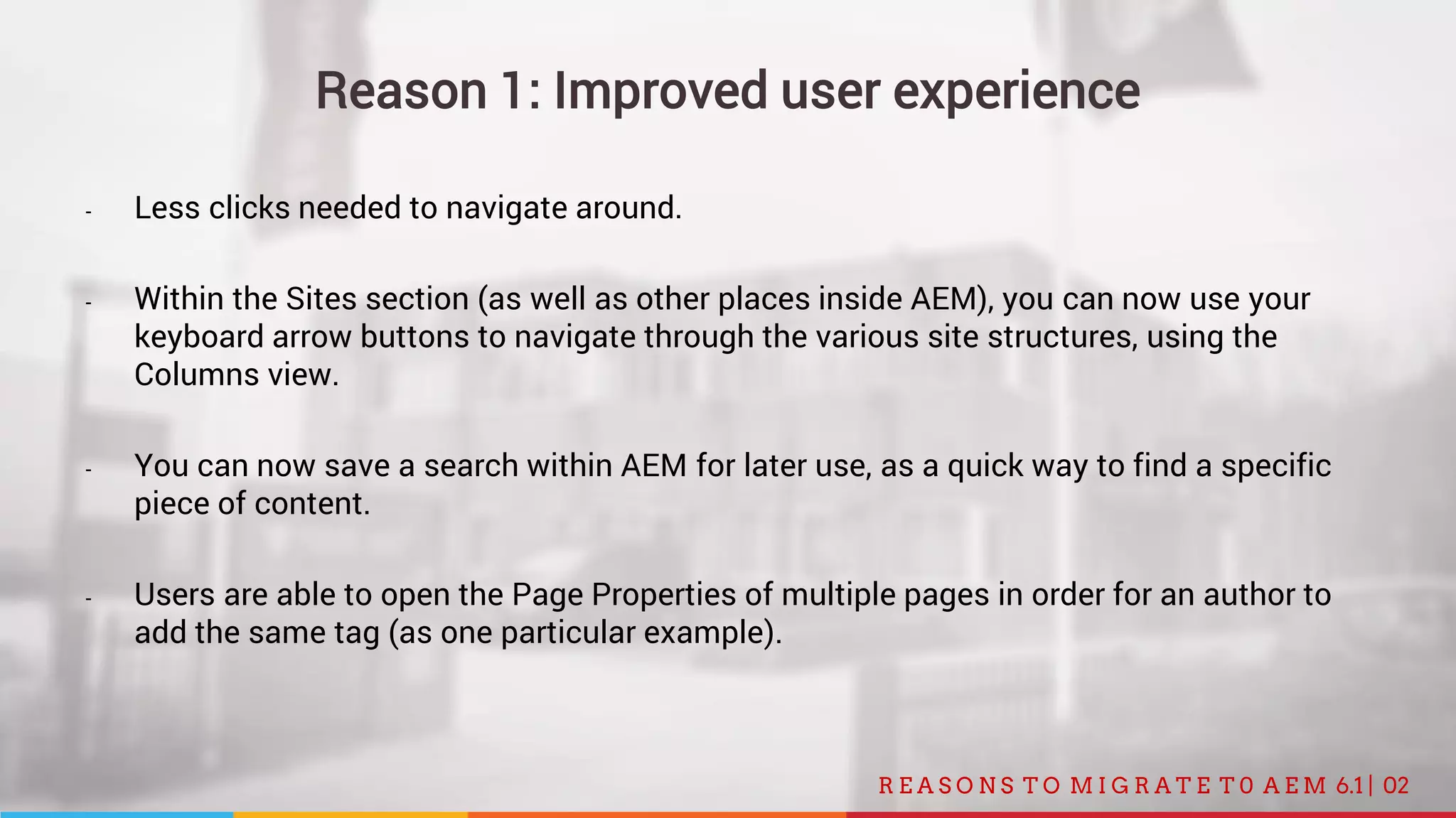 Reason 1: Improved user experience

- Less clicks needed to navigate around.

- Within the Sites section (as well as other places inside AEM), you can now use your keyboard arrow buttons to navigate through the various site structures, using the Columns view.

- You can now save a search within AEM for later use, as a quick way to find a specific piece of content.

- Users are able to open the Page Properties of multiple pages in order for an author to add the same tag (as one particular example).

REASONS TO MIGRATE TO AEM 6.1| 02